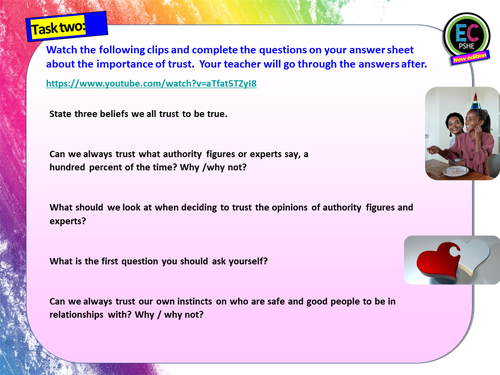 Task two:

EC PSHE New edition

Watch the following clips and complete the questions on your answer sheet about the importance of trust. Your teacher will go through the answers after.

https://www.youtube.com/watch?v=aTfat5TZyI8

State three beliefs we all trust to be true.

Can we always trust what authority figures or experts say, a hundred percent of the time? Why /why not?

What should we look at when deciding to trust the opinions of authority figures and experts?

What is the first question you should ask yourself?

Can we always trust our own instincts on who are safe and good people to be in relationships with? Why / why not?